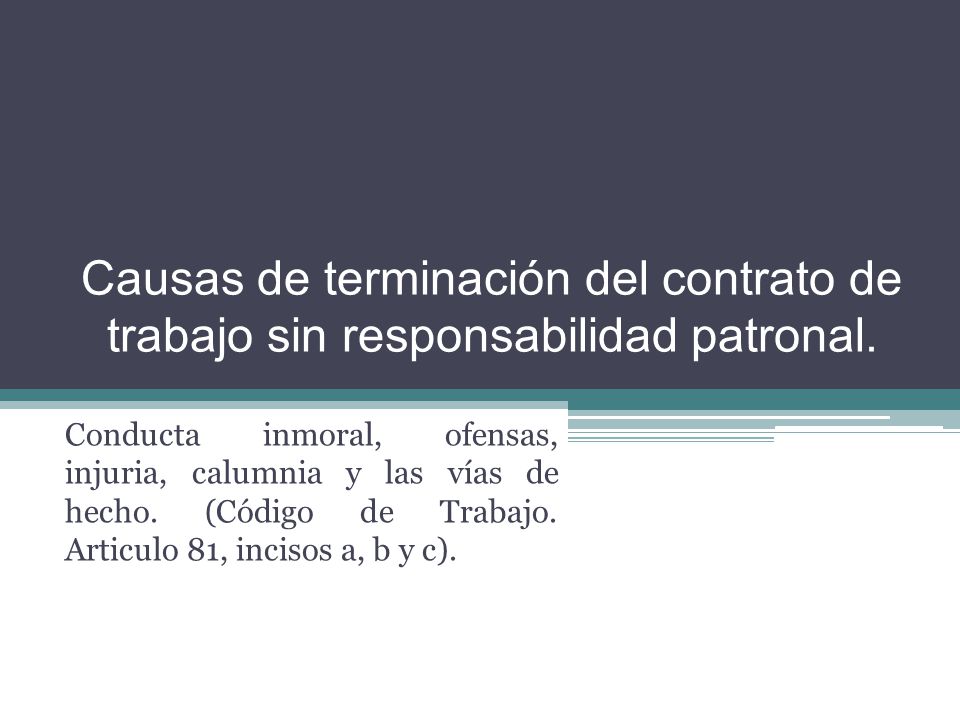 Causas de terminación del contrato de trabajo sin responsabilidad patronal.

Conducta inmoral, ofensas, injuria, calumnia y las vías de hecho. (Código de Trabajo. Articulo 81, incisos a, b y c).